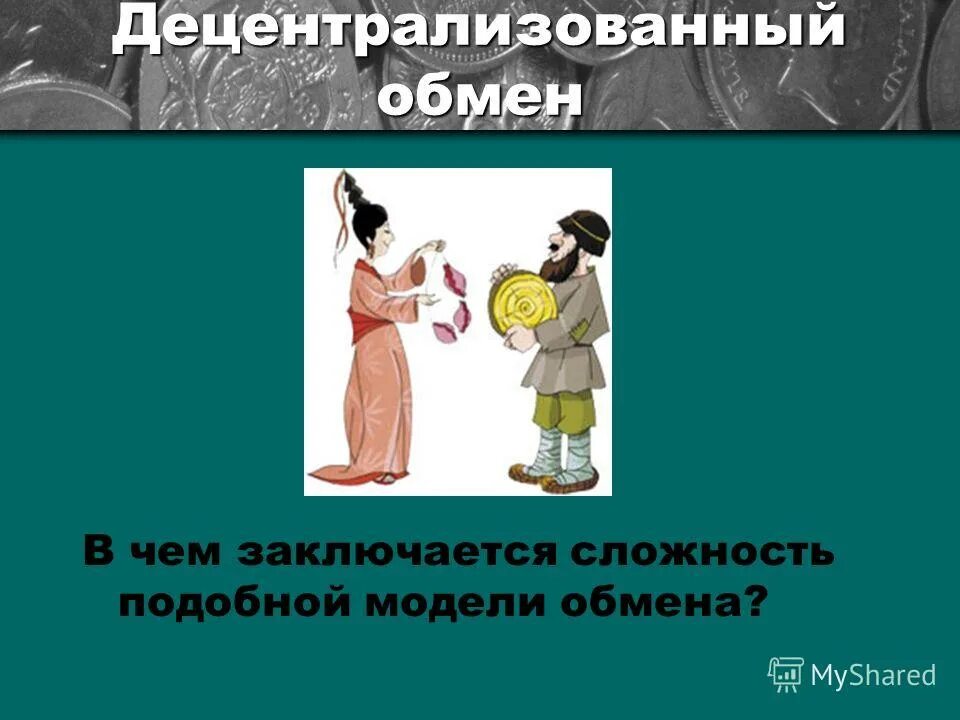 Децентрализованный обмен

В чем заключается сложность подобной модели обмена?

MyShared